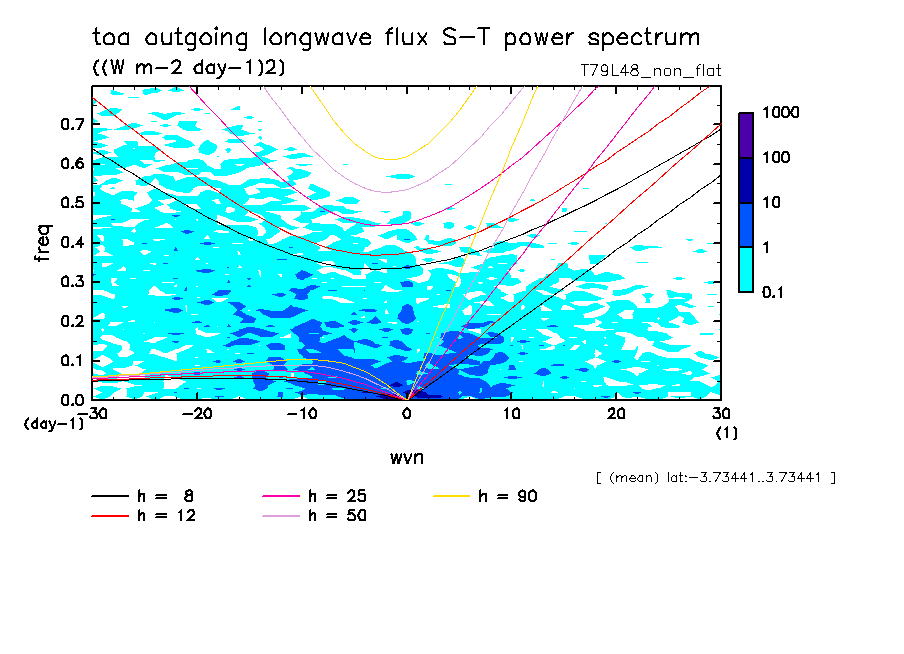 toa outgoing longwave flux S-T power spectrum
((W m-2 day-1)2)
T79L48_non_flat

freq
0.7
0.6
0.5
0.4
0.3
0.2
0.1
0.0
(day-1)

-30 -20 -10 0 10 20 30
(1)
wvn

1000
100
10
1
0.1

[ (mean) lat:-3.73441..3.73441 ]

h = 8
h = 12
h = 25
h = 50
h = 90